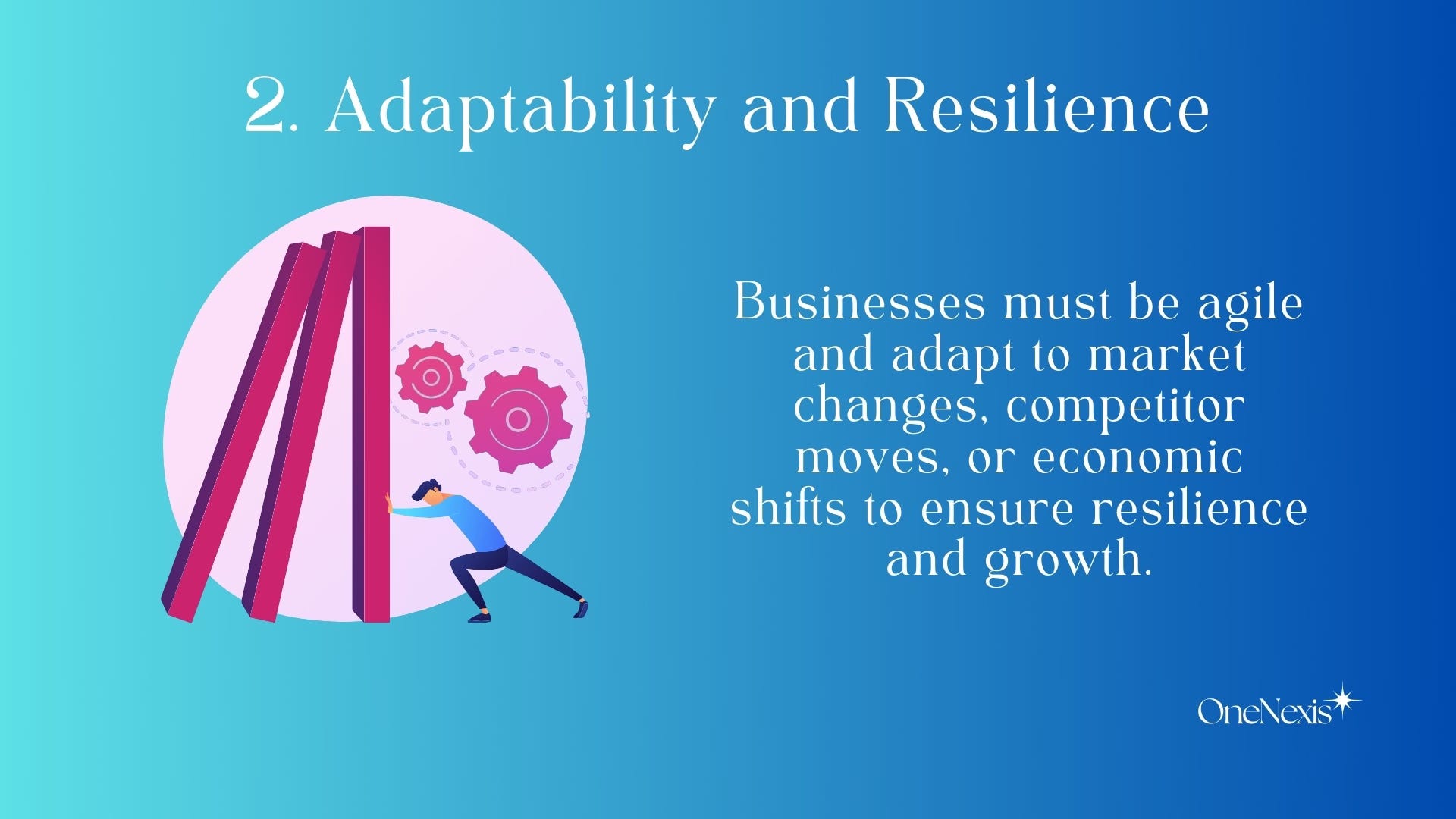 2. Adaptability and Resilience

Businesses must be agile and adapt to market changes, competitor moves, or economic shifts to ensure resilience and growth.

OneNexis